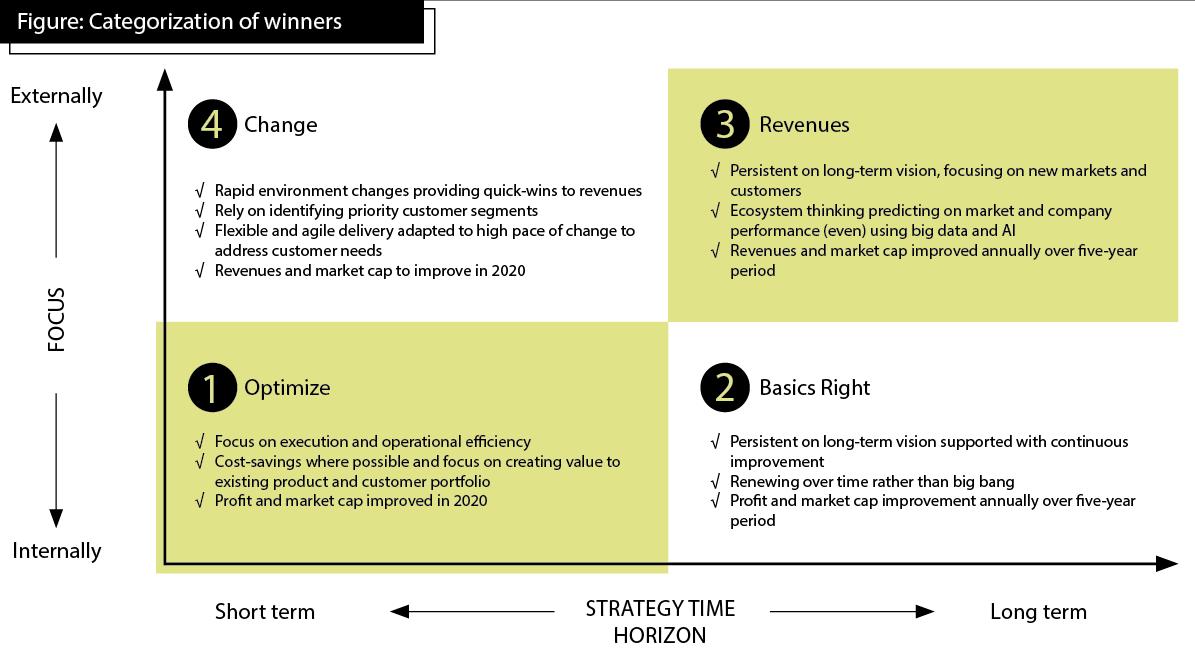 Figure: Categorization of winners

Externally

FOCUS

Internally

4 Change

√ Rapid environment changes providing quick-wins to revenues
√ Rely on identifying priority customer segments
√ Flexible and agile delivery adapted to high pace of change to address customer needs
√ Revenues and market cap to improve in 2020

3 Revenues

√ Persistent on long-term vision, focusing on new markets and customers
√ Ecosystem thinking predicting on market and company performance (even) using big data and AI
√ Revenues and market cap improved annually over five-year period

1 Optimize

√ Focus on execution and operational efficiency
√ Cost-savings where possible and focus on creating value to existing product and customer portfolio
√ Profit and market cap improved in 2020

2 Basics Right

√ Persistent on long-term vision supported with continuous improvement
√ Renewing over time rather than big bang
√ Profit and market cap improvement annually over five-year period

Short term

STRATEGY TIME HORIZON

Long term